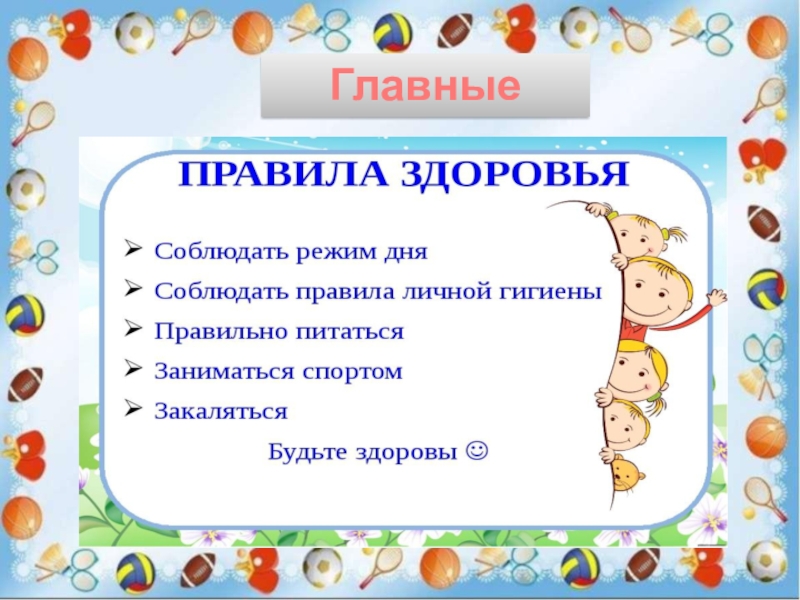 Главные

ПРАВИЛА ЗДОРОВЬЯ

➢ Соблюдать режим дня
➢ Соблюдать правила личной гигиены
➢ Правильно питаться
➢ Заниматься спортом
➢ Закаляться

Будьте здоровы ☺